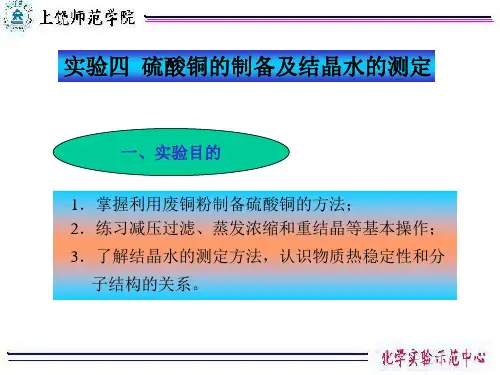 上饶师范学院

实验四 硫酸铜的制备及结晶水的测定

一、实验目的

1. 掌握利用废铜粉制备硫酸铜的方法；
2. 练习减压过滤、蒸发浓缩和重结晶等基本操作；
3. 了解结晶水的测定方法，认识物质热稳定性和分子结构的关系。

化学实验示范中心